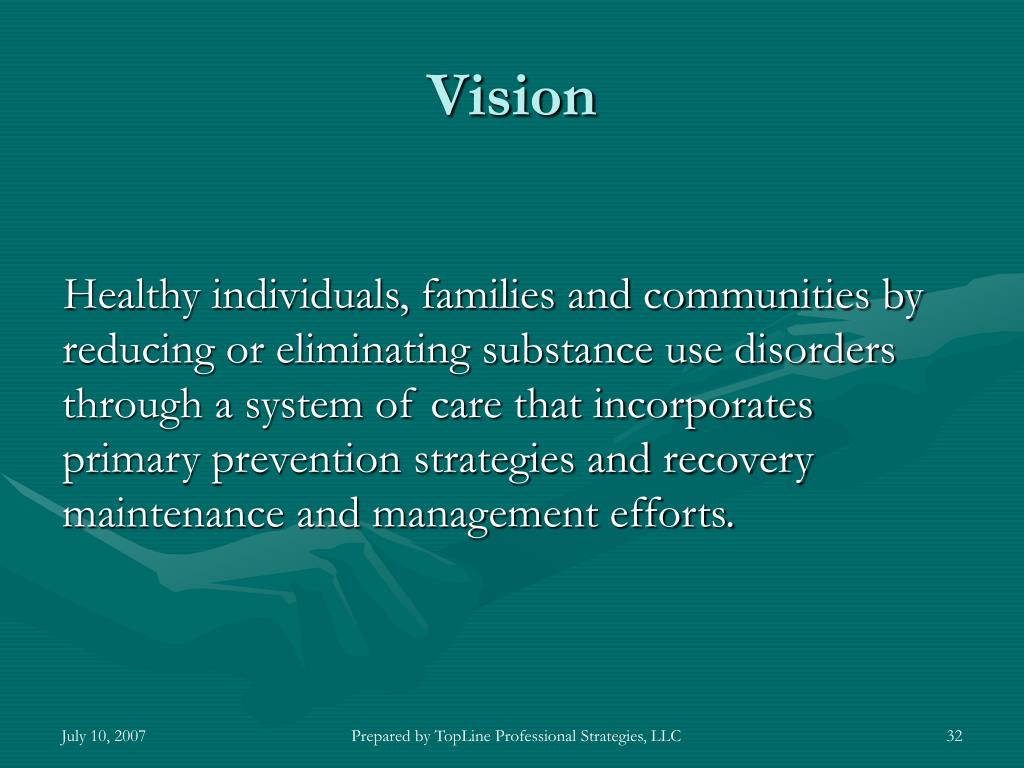 Vision

Healthy individuals, families and communities by reducing or eliminating substance use disorders through a system of care that incorporates primary prevention strategies and recovery maintenance and management efforts.

July 10, 2007

Prepared by TopLine Professional Strategies, LLC

32